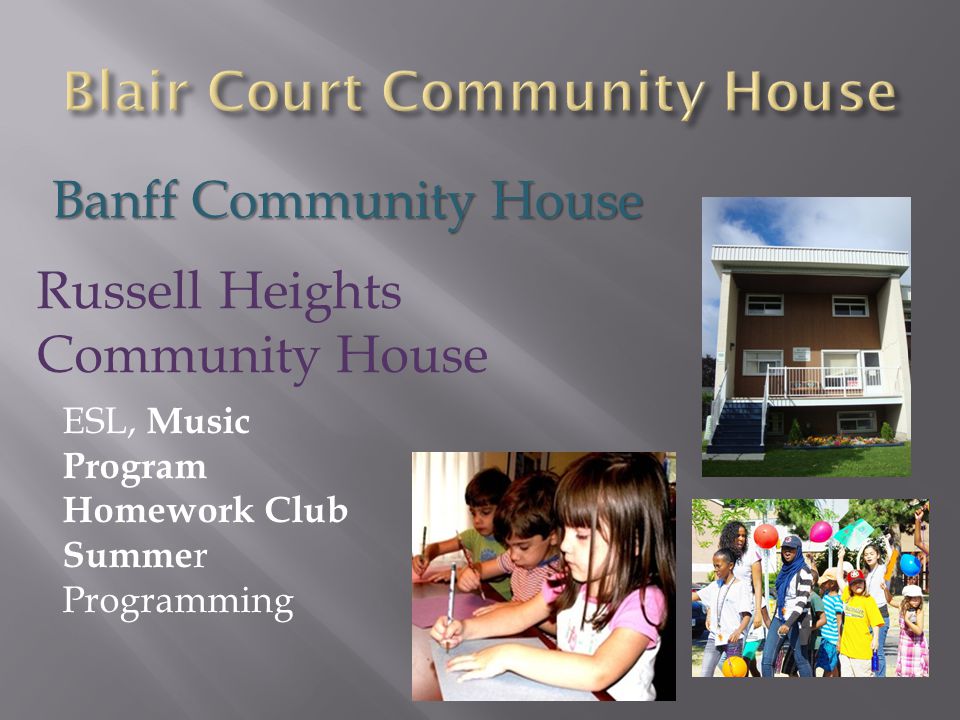 Blair Court Community House

Banff Community House

Russell Heights Community House

ESL, Music Program
Homework Club
Summer Programming